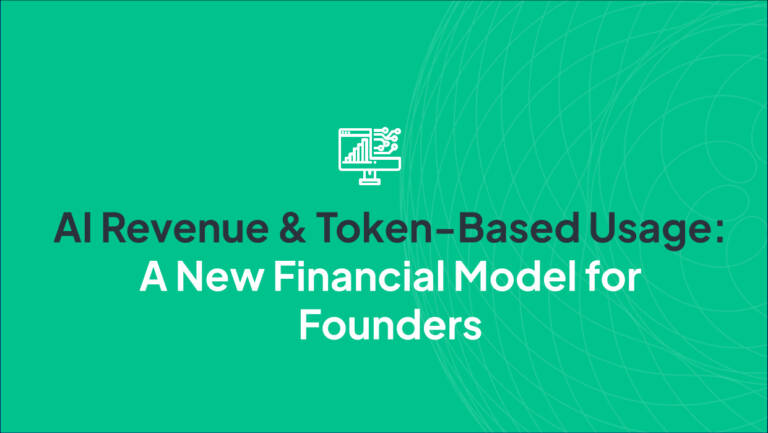 AI Revenue & Token-Based Usage: A New Financial Model for Founders